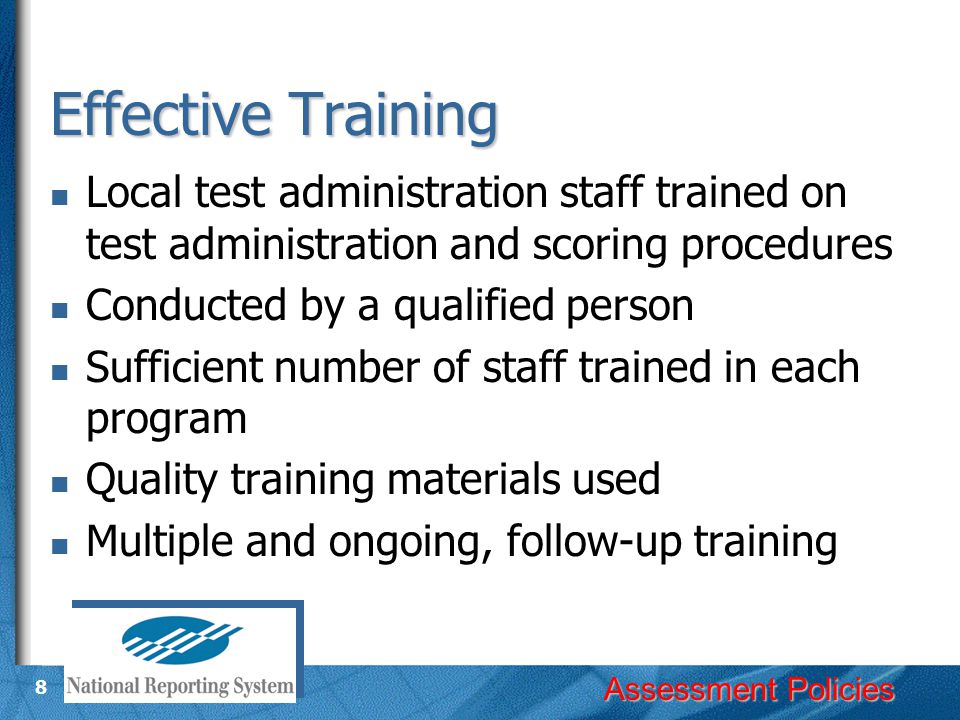 Effective Training

- Local test administration staff trained on test administration and scoring procedures
- Conducted by a qualified person
- Sufficient number of staff trained in each program
- Quality training materials used
- Multiple and ongoing, follow-up training

8

National Reporting System

Assessment Policies